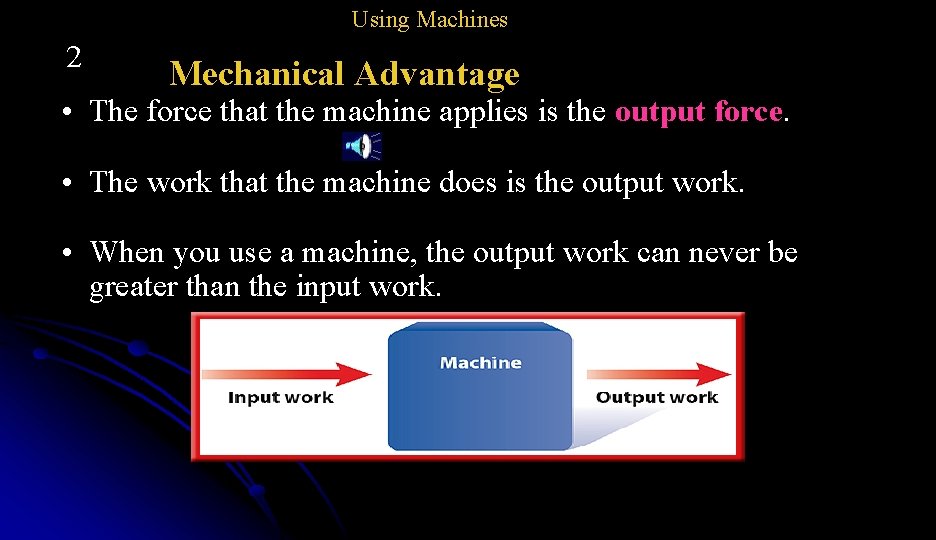 Using Machines

2

Mechanical Advantage

• The force that the machine applies is the output force.

• The work that the machine does is the output work.

• When you use a machine, the output work can never be greater than the input work.

Input work

Machine

Output work